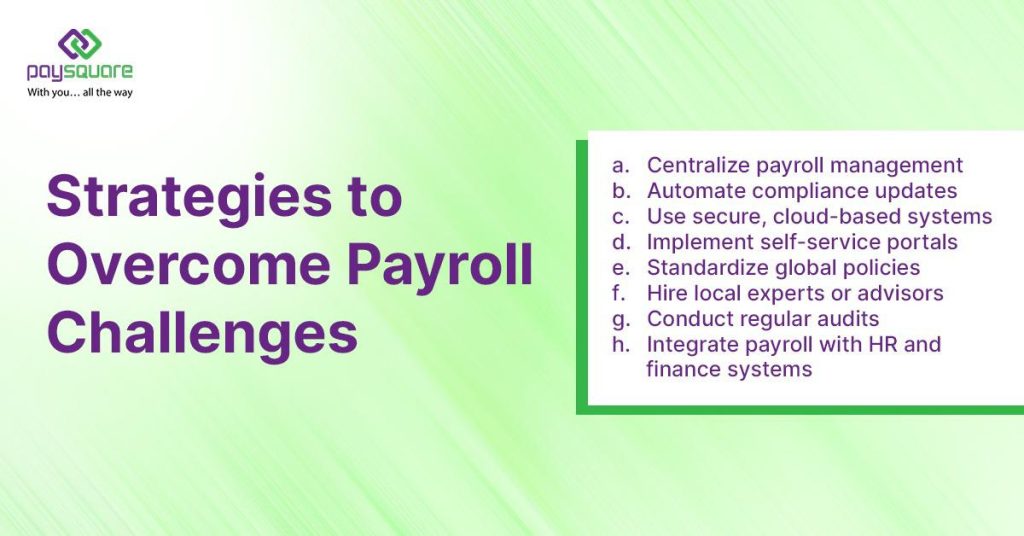 paysquare
With you… all the way

Strategies to Overcome Payroll Challenges

a. Centralize payroll management
b. Automate compliance updates
c. Use secure, cloud-based systems
d. Implement self-service portals
e. Standardize global policies
f. Hire local experts or advisors
g. Conduct regular audits
h. Integrate payroll with HR and finance systems